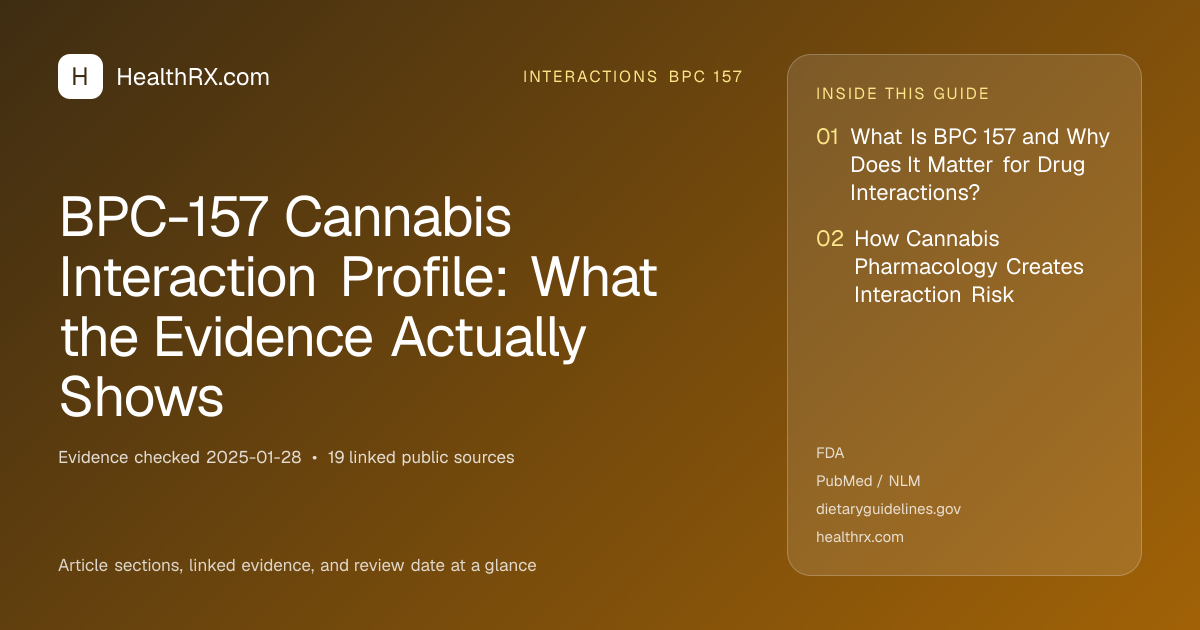 H HealthRX.com

INTERACTIONS BPC 157

BPC-157 Cannabis Interaction Profile: What the Evidence Actually Shows

Evidence checked 2025-01-28 • 19 linked public sources

Article sections, linked evidence, and review date at a glance

INSIDE THIS GUIDE

01 What Is BPC 157 and Why Does It Matter for Drug Interactions?

02 How Cannabis Pharmacology Creates Interaction Risk

FDA

PubMed / NLM

dietaryguidelines.gov

healthrx.com